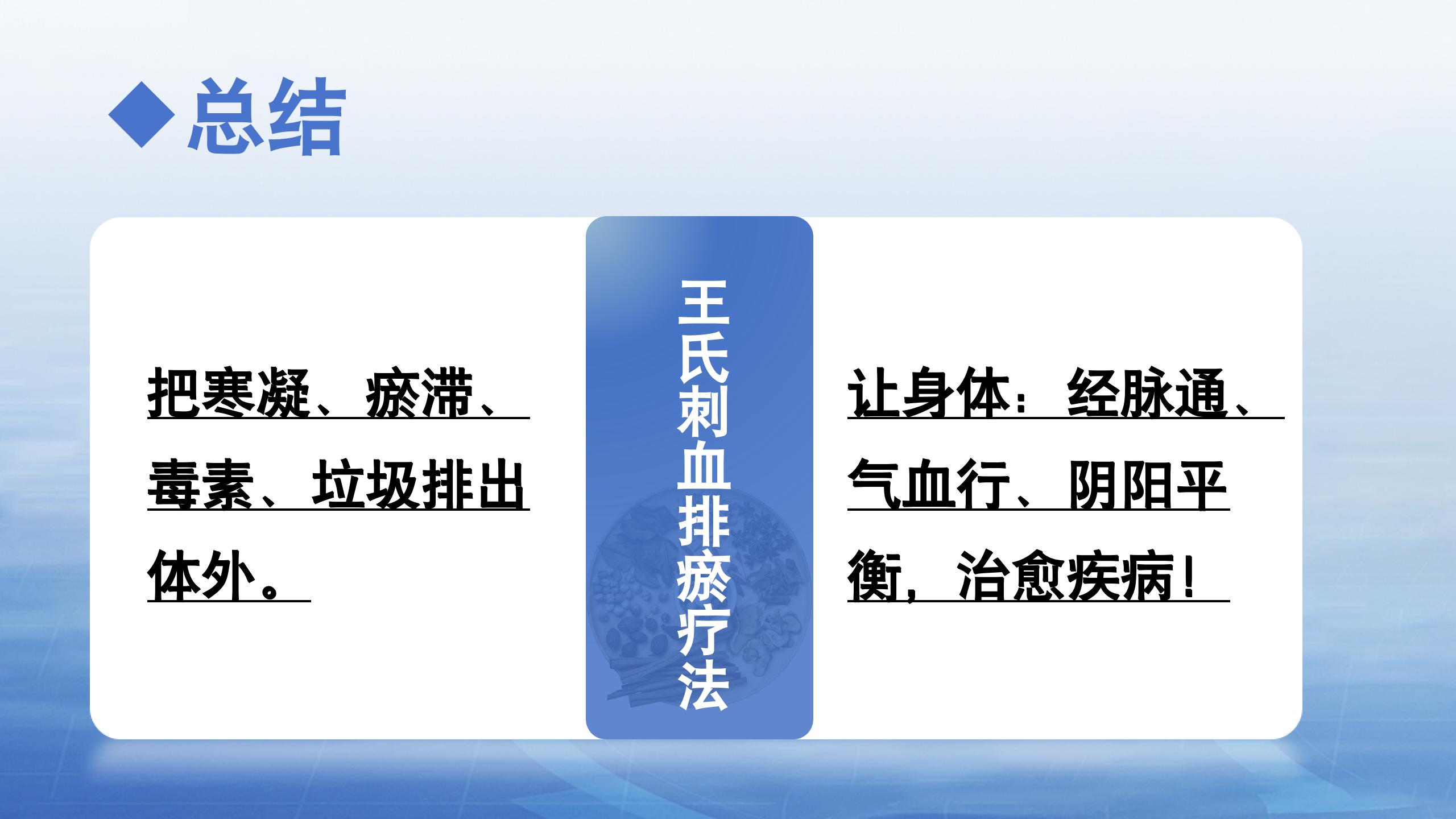 ◆总结

把寒凝、瘀滞、毒素、垃圾排出体外。

王氏刺血排瘀疗法

让身体：经脉通、气血行、阴阳平衡，治愈疾病！